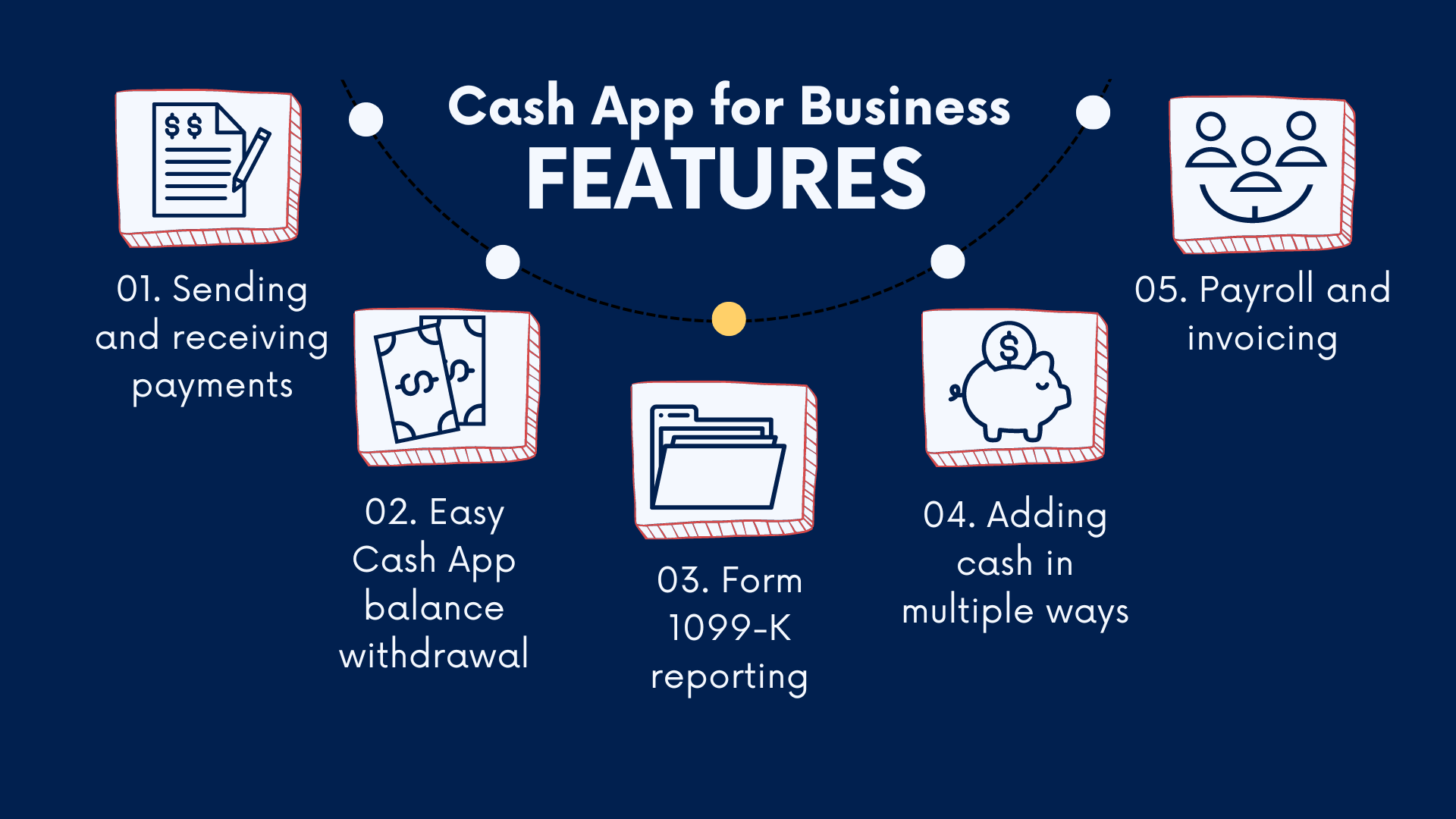 Cash App for Business
FEATURES

01. Sending and receiving payments

02. Easy Cash App balance withdrawal

03. Form 1099-K reporting

04. Adding cash in multiple ways

05. Payroll and invoicing